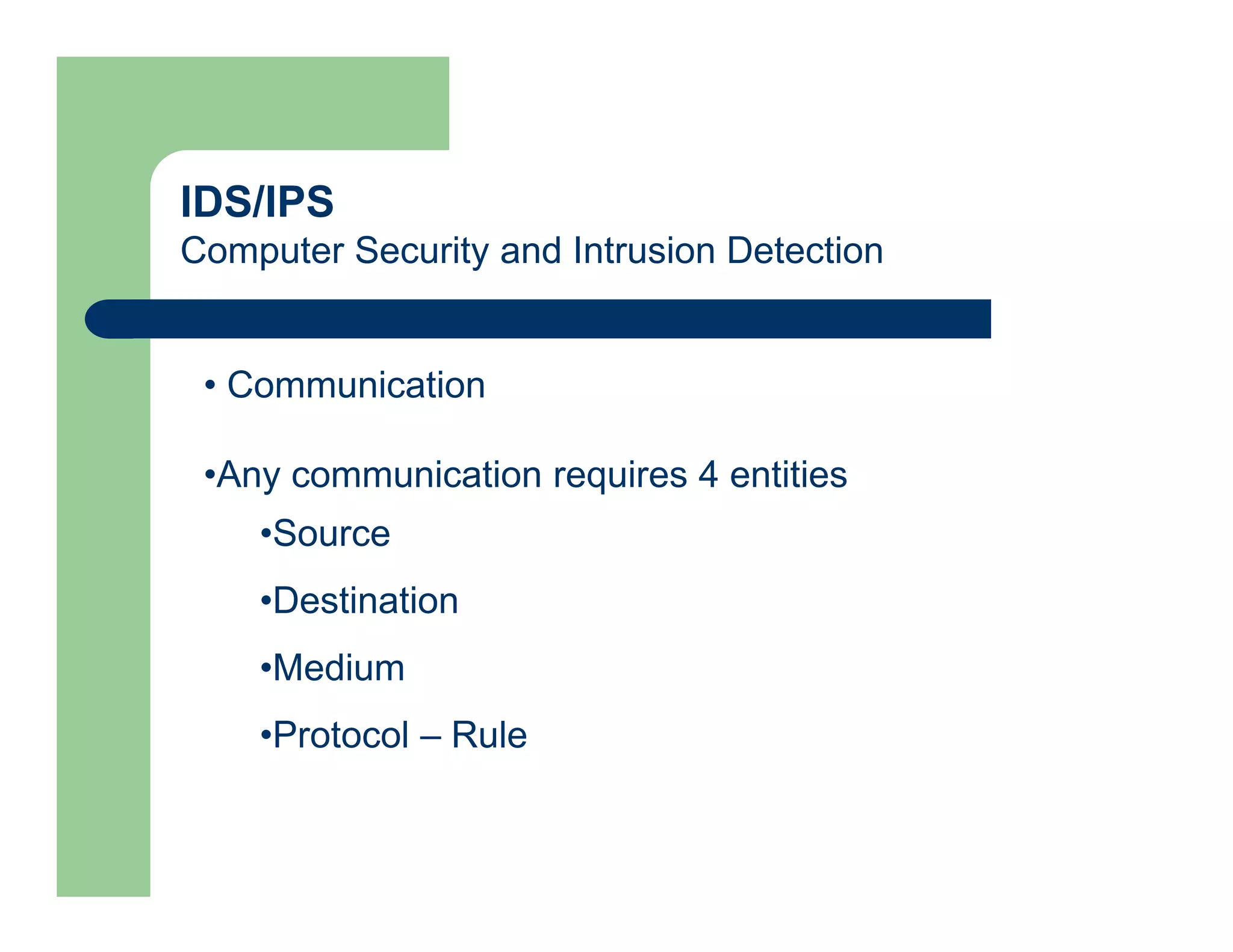 IDS/IPS
Computer Security and Intrusion Detection

• Communication

•Any communication requires 4 entities

•Source

•Destination

•Medium

•Protocol – Rule